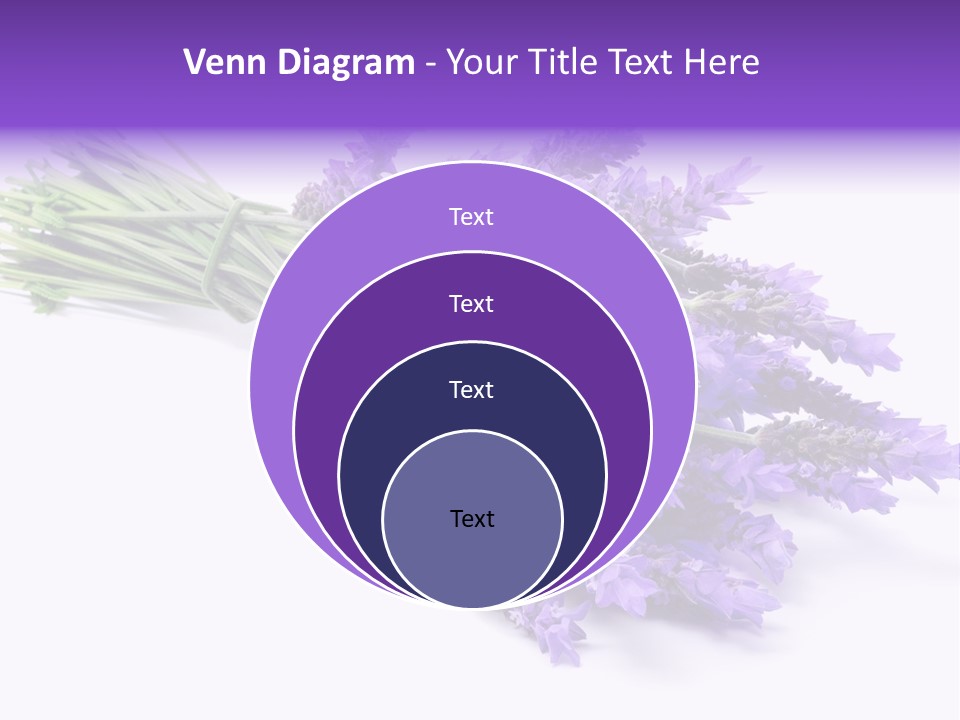 Venn Diagram - Your Title Text Here

Text

Text

Text

Text